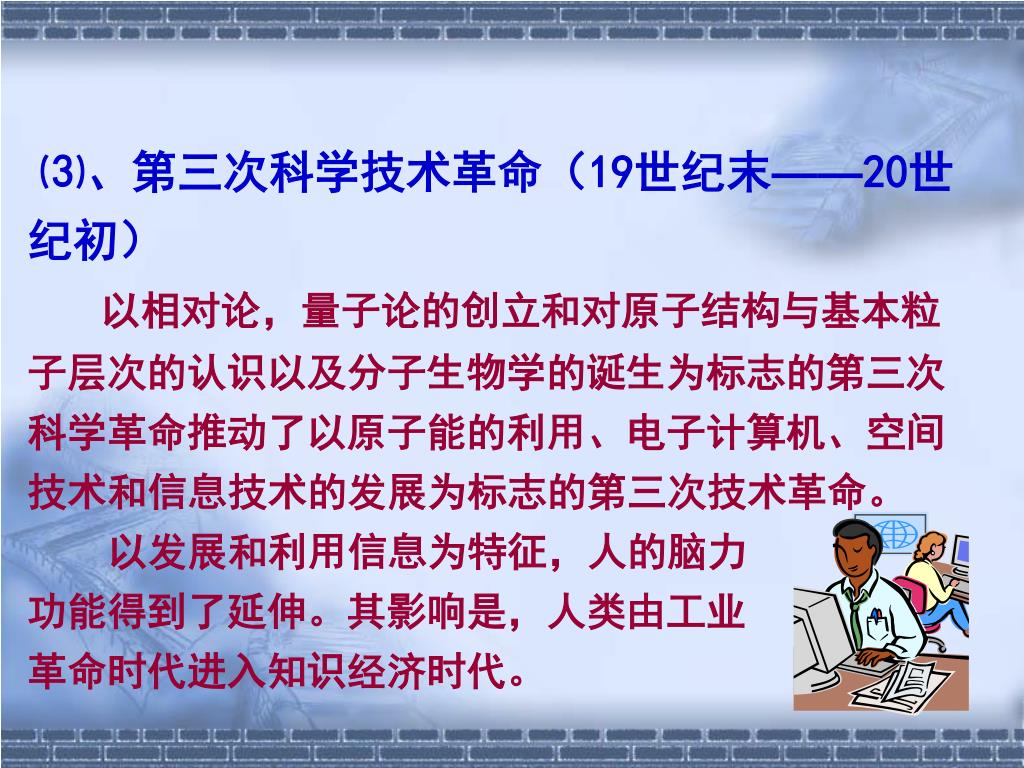 ⑶、第三次科学技术革命（19世纪末——20世纪初）

以相对论，量子论的创立和对原子结构与基本粒子层次的认识以及分子生物学的诞生为标志的第三次科学革命推动了以原子能的利用、电子计算机、空间技术和信息技术的发展为标志的第三次技术革命。

以发展和利用信息为特征，人的脑力功能得到了延伸。其影响是，人类由工业革命时代进入知识经济时代。